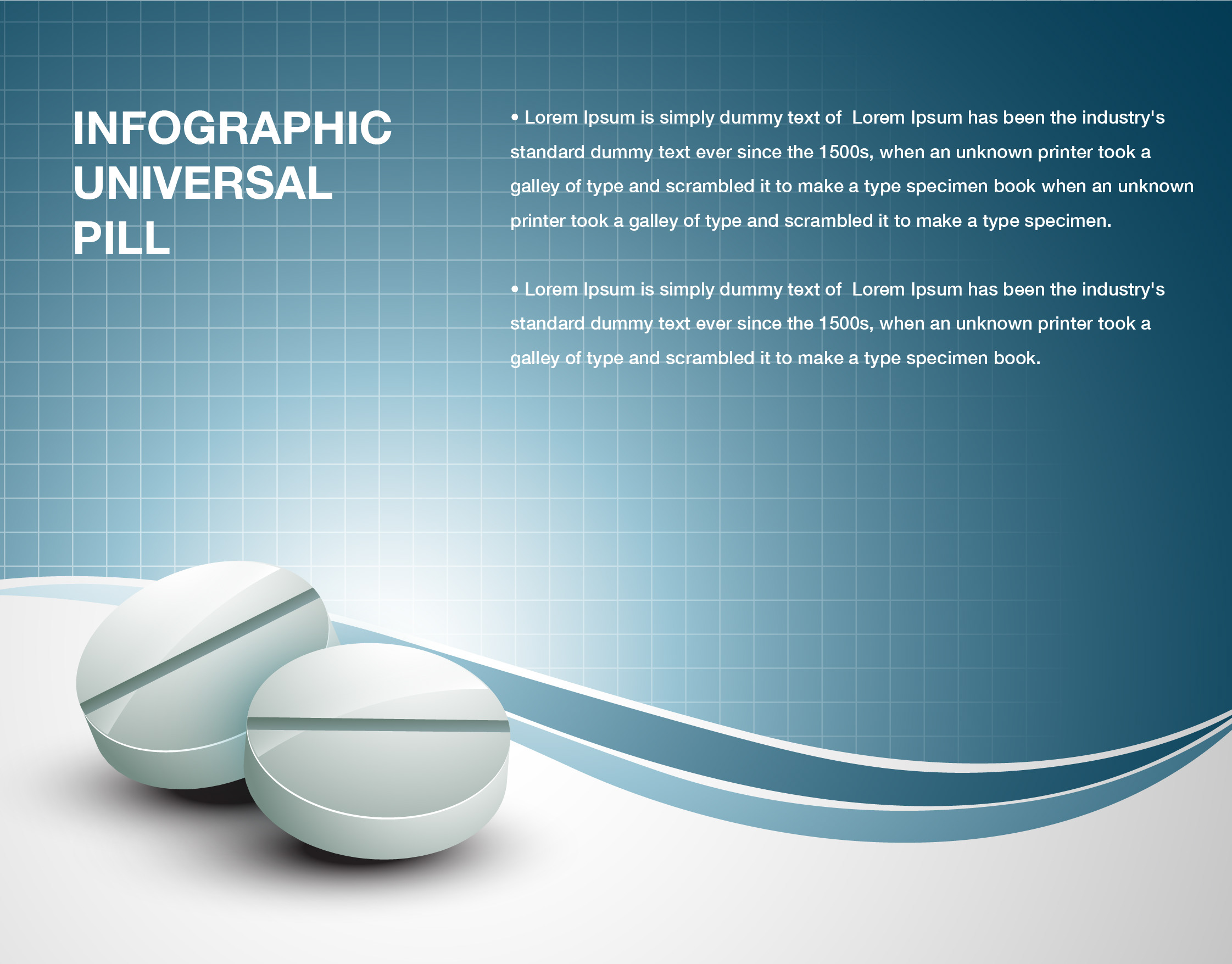 INFOGRAPHIC UNIVERSAL PILL

• Lorem Ipsum is simply dummy text of  Lorem Ipsum has been the industry's standard dummy text ever since the 1500s, when an unknown printer took a galley of type and scrambled it to make a type specimen book when an unknown printer took a galley of type and scrambled it to make a type specimen.

• Lorem Ipsum is simply dummy text of  Lorem Ipsum has been the industry's standard dummy text ever since the 1500s, when an unknown printer took a galley of type and scrambled it to make a type specimen book.